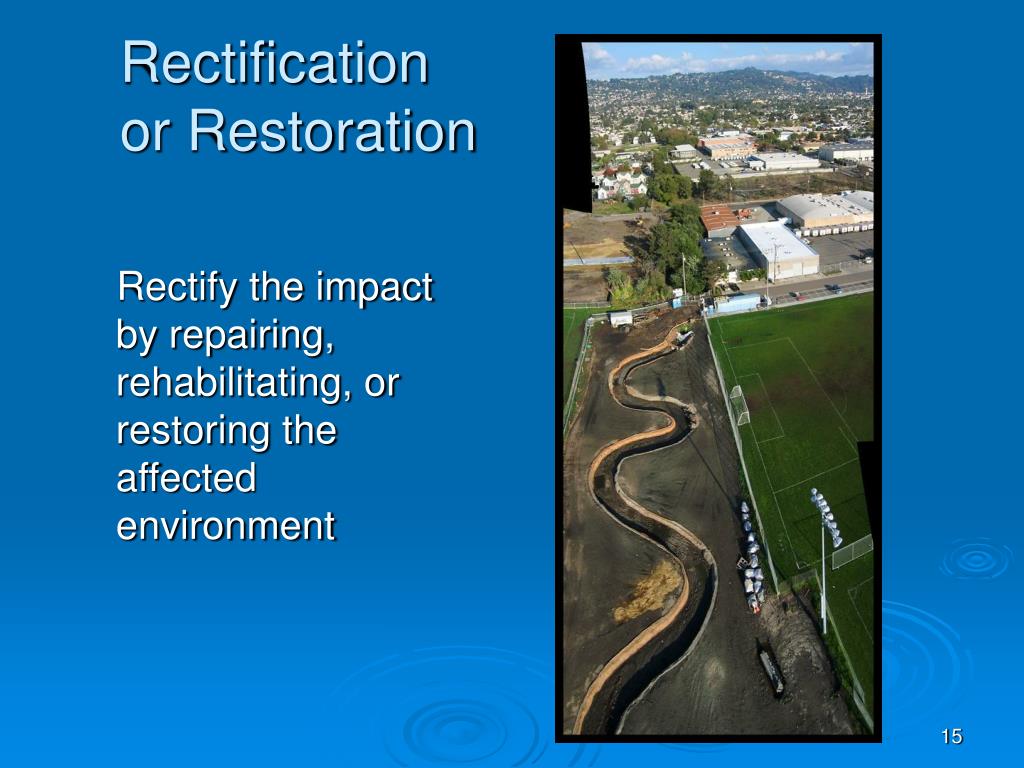 Rectification or Restoration

Rectify the impact by repairing, rehabilitating, or restoring the affected environment

15